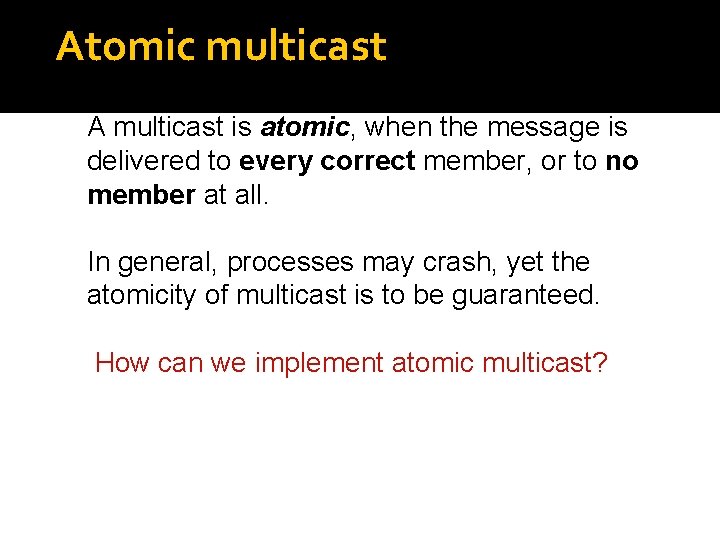 Atomic multicast

A multicast is atomic, when the message is delivered to every correct member, or to no member at all.

In general, processes may crash, yet the atomicity of multicast is to be guaranteed.

How can we implement atomic multicast?